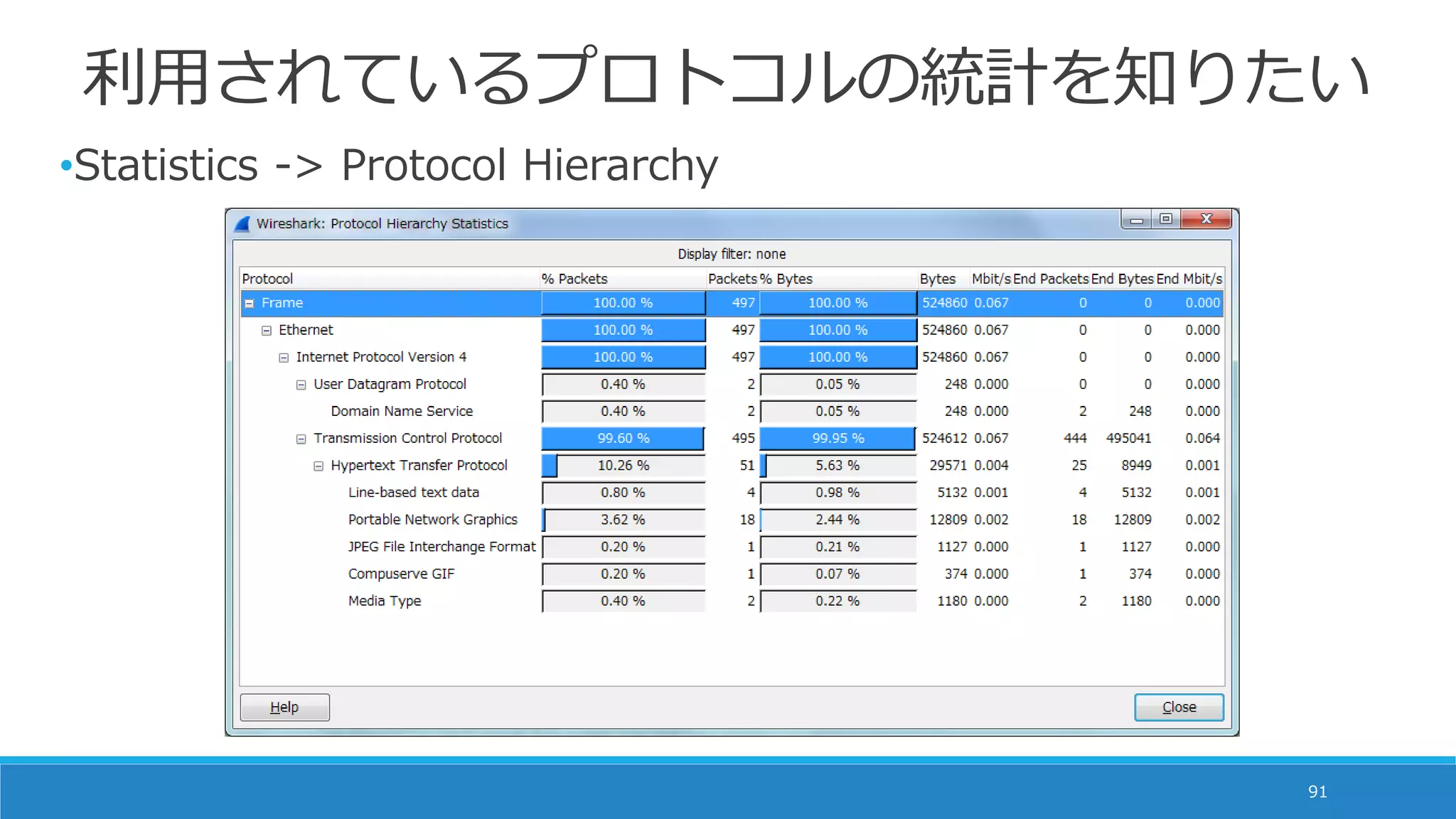 利用されているプロトコルの統計を知りたい

•Statistics -> Protocol Hierarchy

Wireshark: Protocol Hierarchy Statistics

Display filter: none

| Protocol | % Packets | Packets | % Bytes | Bytes | Mbit/s | End Packets | End Bytes | End Mbit/s |
|---|---|---|---|---|---|---|---|---|
| Frame | 100.00 % | 497 | 100.00 % | 524860 | 0.067 | 0 | 0 | 0.000 |
| Ethernet | 100.00 % | 497 | 100.00 % | 524860 | 0.067 | 0 | 0 | 0.000 |
| Internet Protocol Version 4 | 100.00 % | 497 | 100.00 % | 524860 | 0.067 | 0 | 0 | 0.000 |
| User Datagram Protocol | 0.40 % | 2 | 0.05 % | 248 | 0.000 | 0 | 0 | 0.000 |
| Domain Name Service | 0.40 % | 2 | 0.05 % | 248 | 0.000 | 2 | 248 | 0.000 |
| Transmission Control Protocol | 99.60 % | 495 | 99.95 % | 524612 | 0.067 | 444 | 495041 | 0.064 |
| Hypertext Transfer Protocol | 10.26 % | 51 | 5.63 % | 29571 | 0.004 | 25 | 8949 | 0.001 |
| Line-based text data | 0.80 % | 4 | 0.98 % | 5132 | 0.001 | 4 | 5132 | 0.001 |
| Portable Network Graphics | 3.62 % | 18 | 2.44 % | 12809 | 0.002 | 18 | 12809 | 0.002 |
| JPEG File Interchange Format | 0.20 % | 1 | 0.21 % | 1127 | 0.000 | 1 | 1127 | 0.000 |
| Compuserve GIF | 0.20 % | 1 | 0.07 % | 374 | 0.000 | 1 | 374 | 0.000 |
| Media Type | 0.40 % | 2 | 0.22 % | 1180 | 0.000 | 2 | 1180 | 0.000 |

Help

Close

91